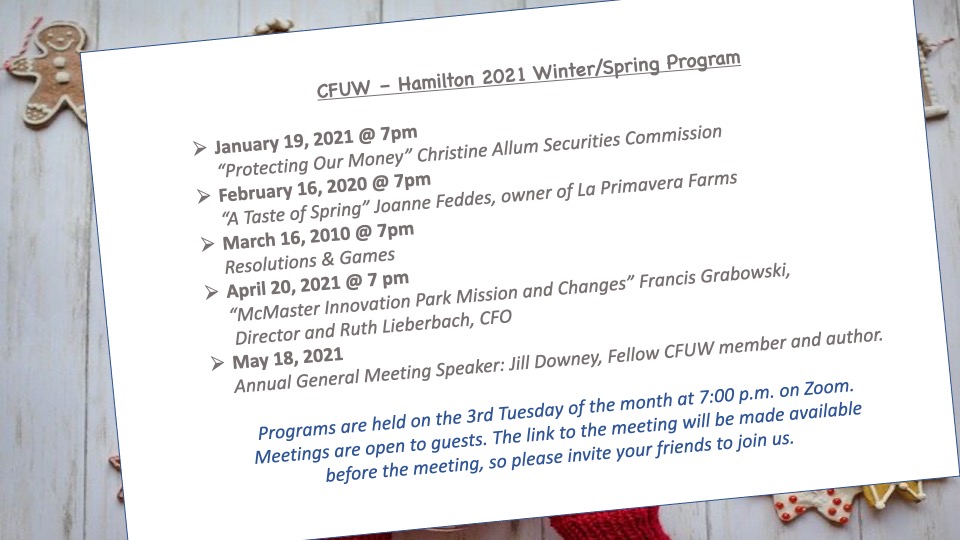 CFUW – Hamilton 2021 Winter/Spring Program

➢ January 19, 2021 @ 7pm
"Protecting Our Money" Christine Allum Securities Commission

➢ February 16, 2020 @ 7pm
"A Taste of Spring" Joanne Feddes, owner of La Primavera Farms

➢ March 16, 2010 @ 7pm
Resolutions & Games

➢ April 20, 2021 @ 7 pm
"McMaster Innovation Park Mission and Changes" Francis Grabowski, Director and Ruth Lieberbach, CFO

➢ May 18, 2021
Annual General Meeting Speaker: Jill Downey, Fellow CFUW member and author.

Programs are held on the 3rd Tuesday of the month at 7:00 p.m. on Zoom. Meetings are open to guests. The link to the meeting will be made available before the meeting, so please invite your friends to join us.